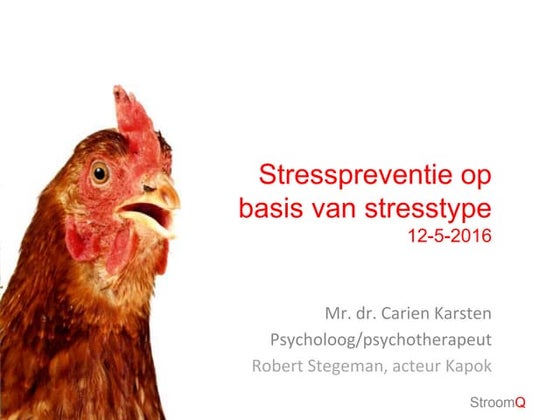 Stresspreventie op basis van stresstype
12-5-2016

Mr. dr. Carien Karsten
Psycholoog/psychotherapeut
Robert Stegeman, acteur Kapok

StroomQ